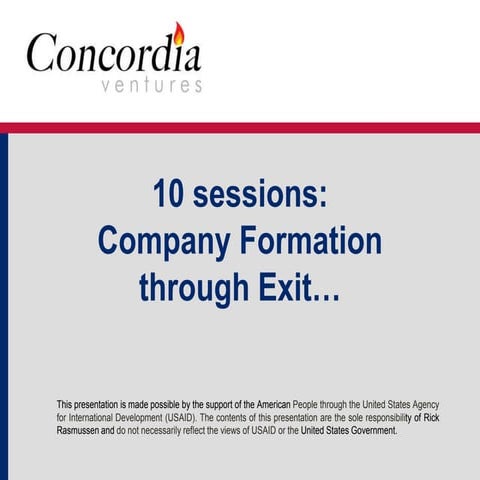 Concordia
ventures

10 sessions:
Company Formation through Exit…

This presentation is made possible by the support of the American People through the United States Agency for International Development (USAID). The contents of this presentation are the sole responsibility of Rick Rasmussen and do not necessarily reflect the views of USAID or the United States Government.